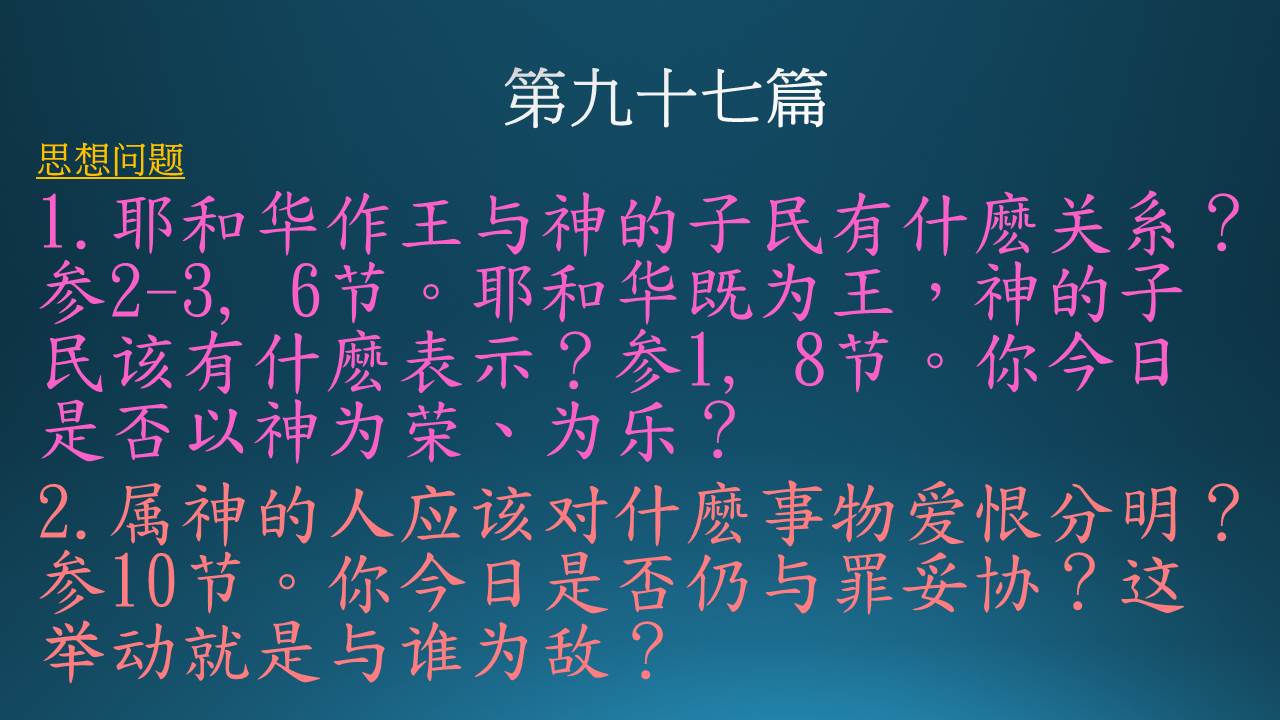 第九十七篇

思想问题

1.耶和华作王与神的子民有什麽关系？参2-3, 6节。耶和华既为王，神的子民该有什麽表示？参1, 8节。你今日是否以神为荣、为乐？

2.属神的人应该对什麽事物爱恨分明？参10节。你今日是否仍与罪妥协？这举动就是与谁为敌？